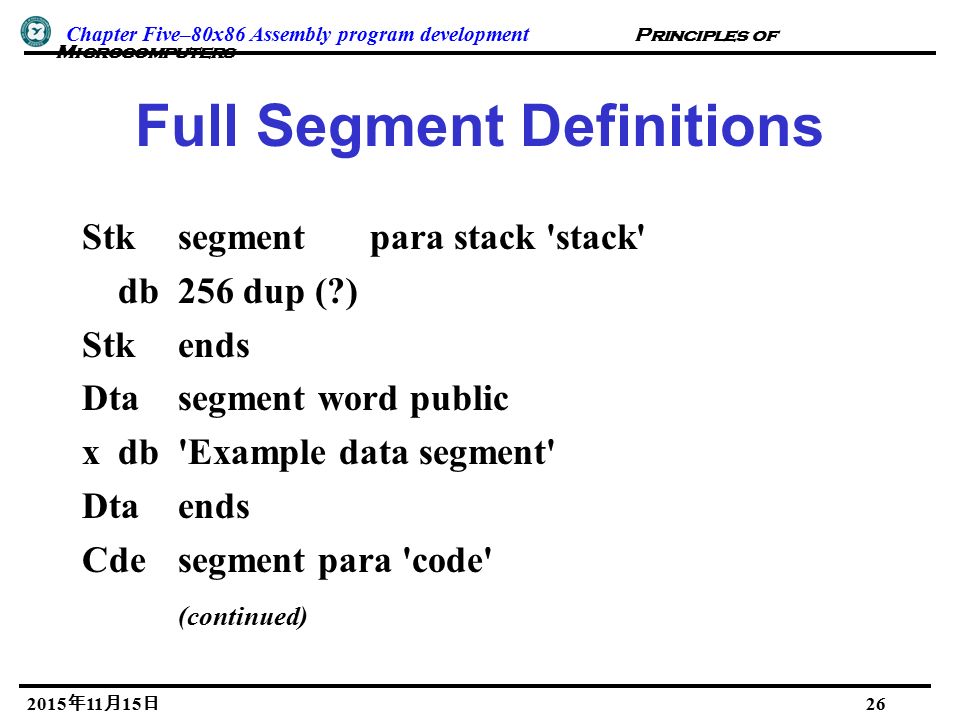 Chapter Five–80x86 Assembly program development Principles of Microcomputers

Full Segment Definitions

Stk segment para stack 'stack'
db 256 dup (?)
Stk ends
Dta segment word public
x db 'Example data segment'
Dta ends
Cde segment para 'code'
(continued)

2015年11月15日 26